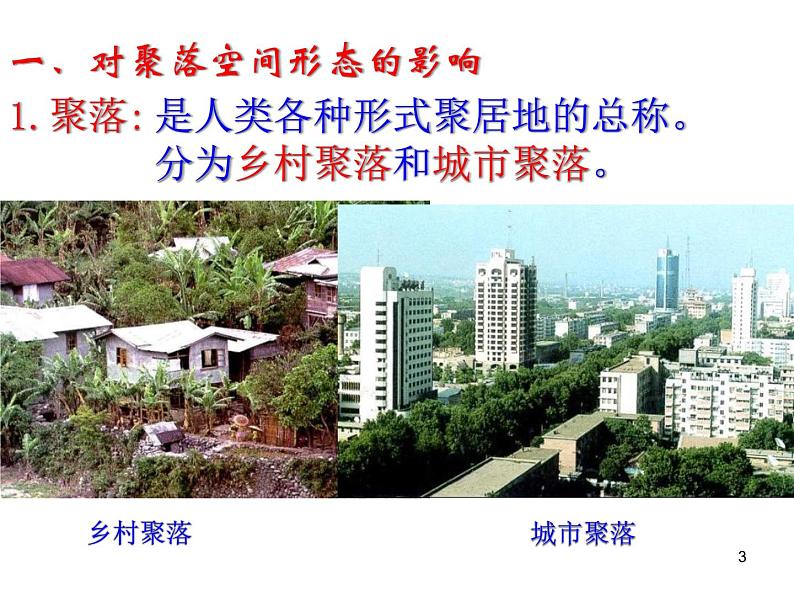 一、对聚落空间形态的影响

1. 聚落: 是人类各种形式聚居地的总称。分为乡村聚落和城市聚落。

乡村聚落

城市聚落

3